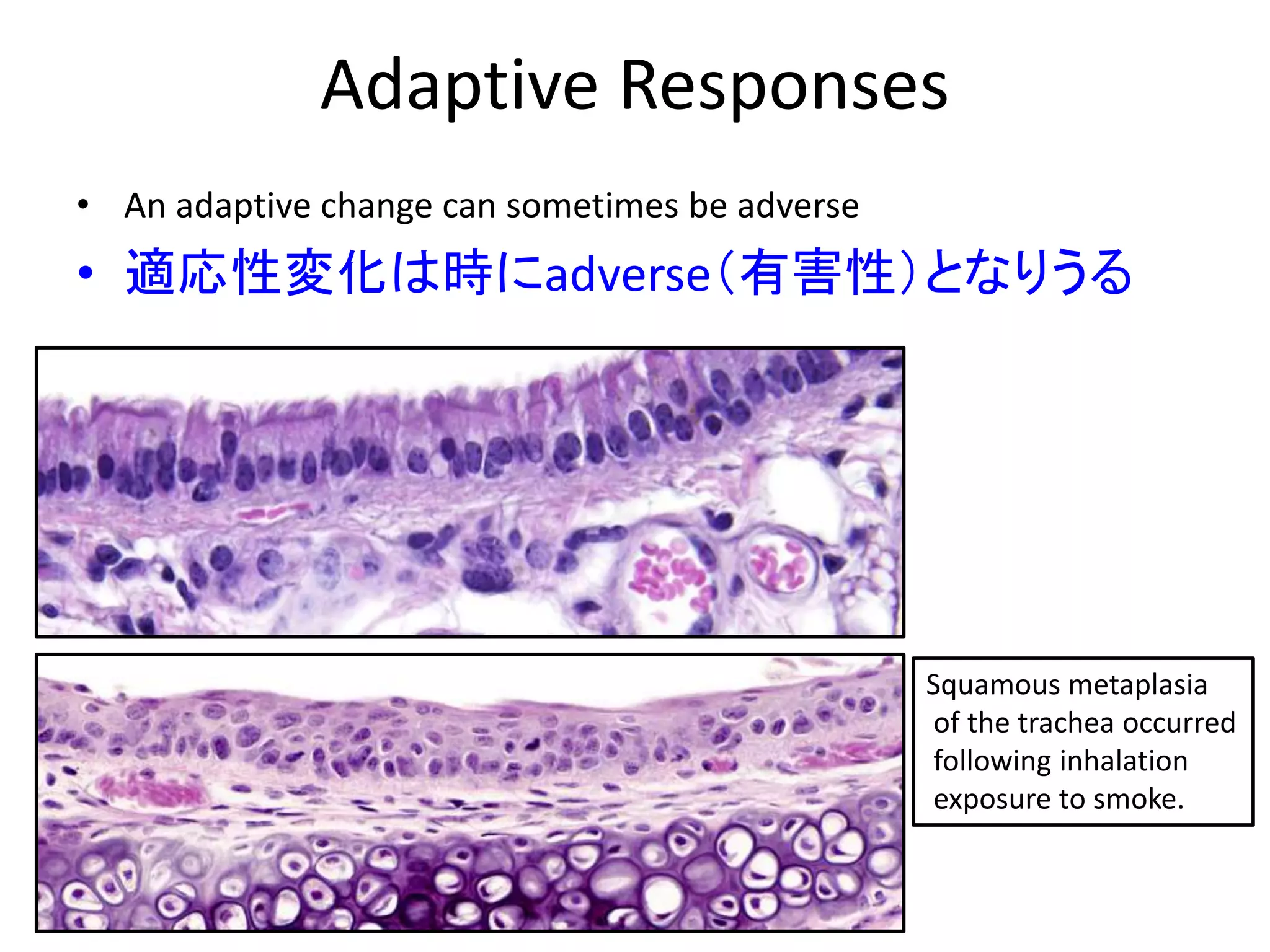 Adaptive Responses

• An adaptive change can sometimes be adverse
• 適応性変化は時にadverse（有害性）となりうる

Squamous metaplasia of the trachea occurred following inhalation exposure to smoke.